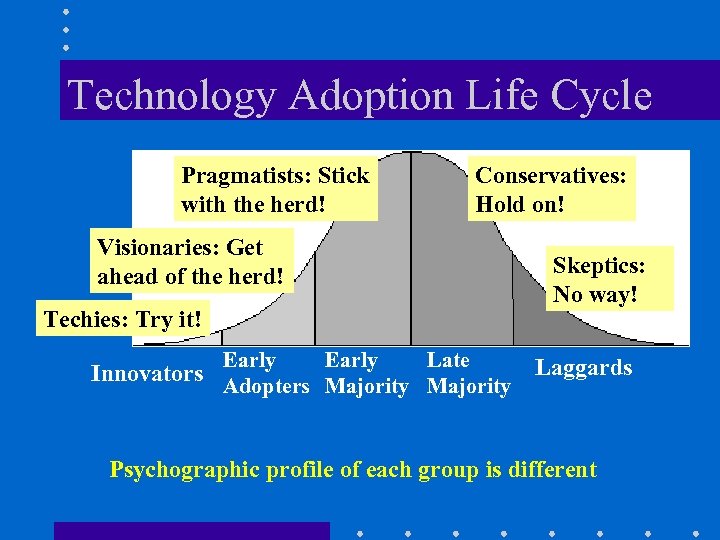 Technology Adoption Life Cycle

Pragmatists: Stick with the herd!

Conservatives: Hold on!

Visionaries: Get ahead of the herd!

Skeptics: No way!

Techies: Try it!

Innovators

Early Adopters

Early Majority

Late Majority

Laggards

Psychographic profile of each group is different